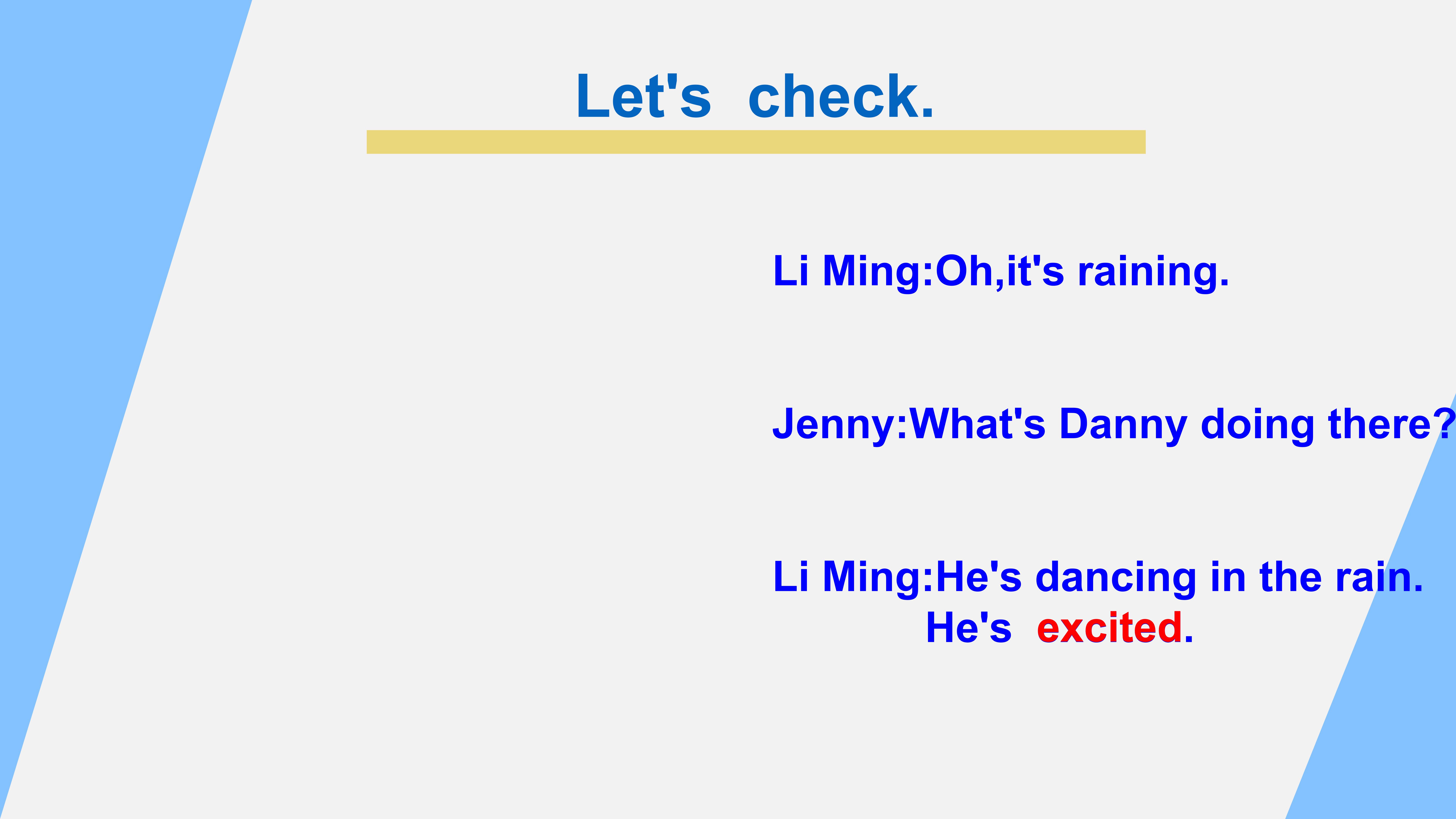 Let's check.

Li Ming:Oh,it's raining.

Jenny:What's Danny doing there?

Li Ming:He's dancing in the rain.
He's excited.